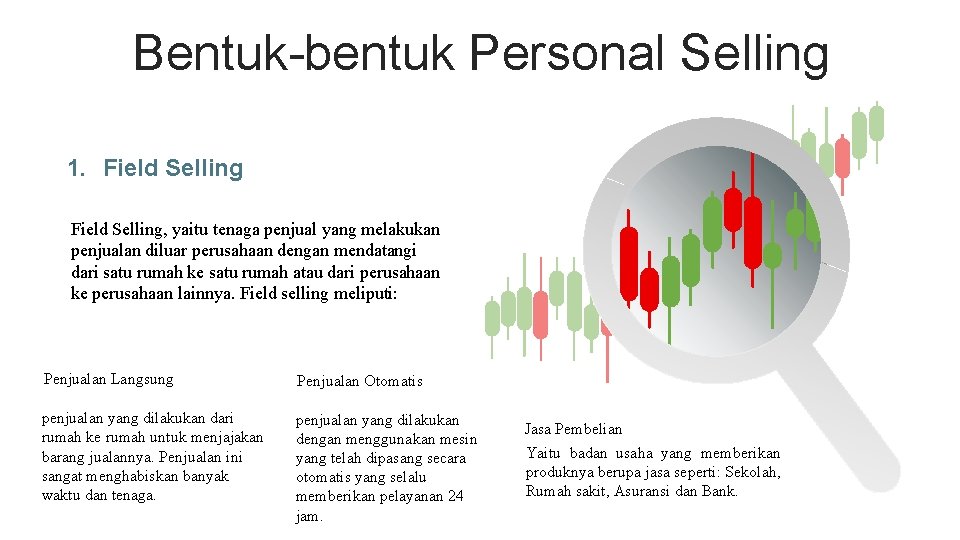 Bentuk-bentuk Personal Selling

1. Field Selling

Field Selling, yaitu tenaga penjual yang melakukan penjualan diluar perusahaan dengan mendatangi dari satu rumah ke satu rumah atau dari perusahaan ke perusahaan lainnya. Field selling meliputi:

Penjualan Langsung

penjualan yang dilakukan dari rumah ke rumah untuk menjajakan barang jualannya. Penjualan ini sangat menghabiskan banyak waktu dan tenaga.

Penjualan Otomatis

penjualan yang dilakukan dengan menggunakan mesin yang telah dipasang secara otomatis yang selalu memberikan pelayanan 24 jam.

Jasa Pembelian

Yaitu badan usaha yang memberikan produknya berupa jasa seperti: Sekolah, Rumah sakit, Asuransi dan Bank.